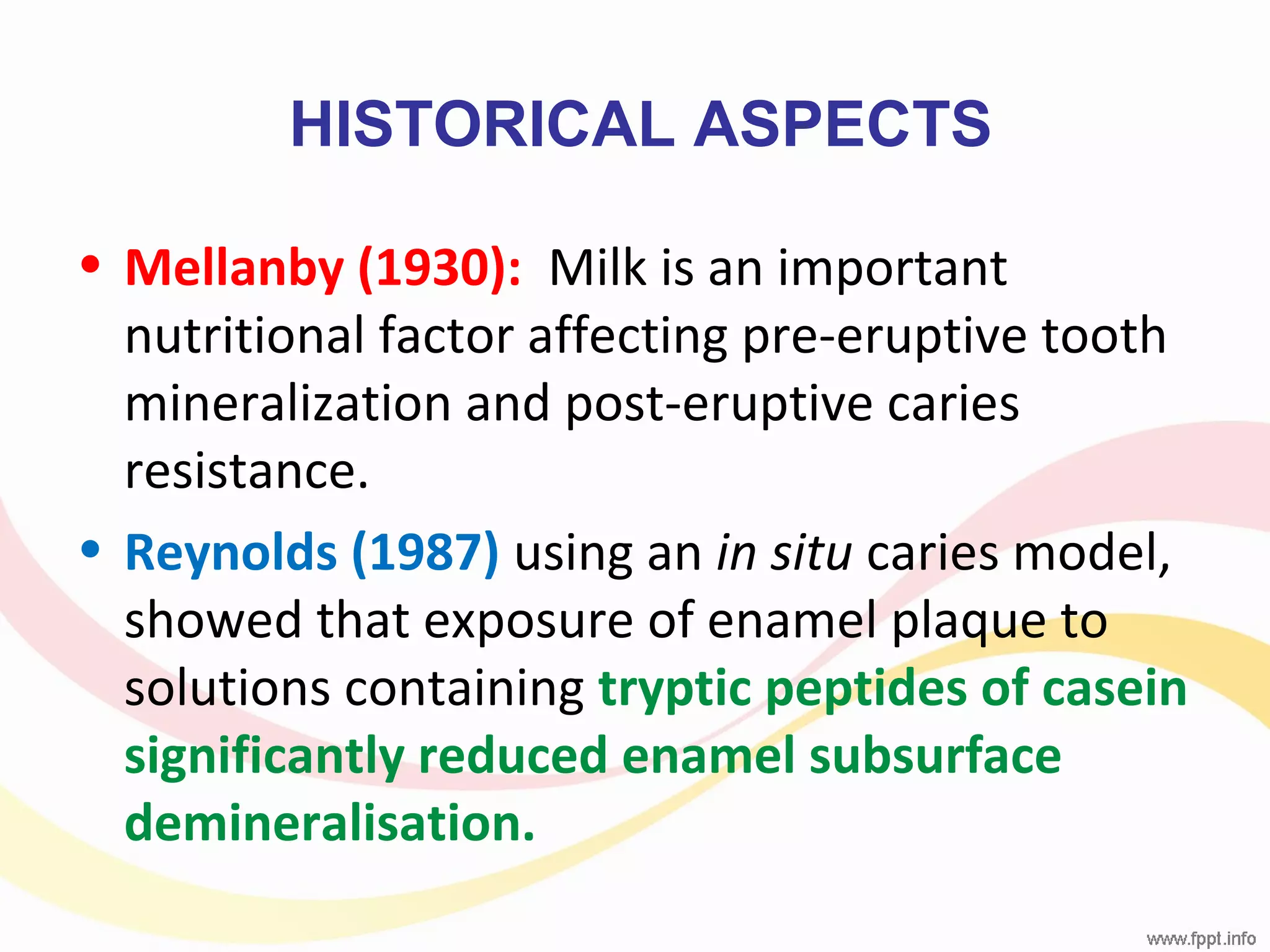 HISTORICAL ASPECTS

• Mellanby (1930): Milk is an important nutritional factor affecting pre-eruptive tooth mineralization and post-eruptive caries resistance.

• Reynolds (1987) using an in situ caries model, showed that exposure of enamel plaque to solutions containing tryptic peptides of casein significantly reduced enamel subsurface demineralisation.

www.fppt.info